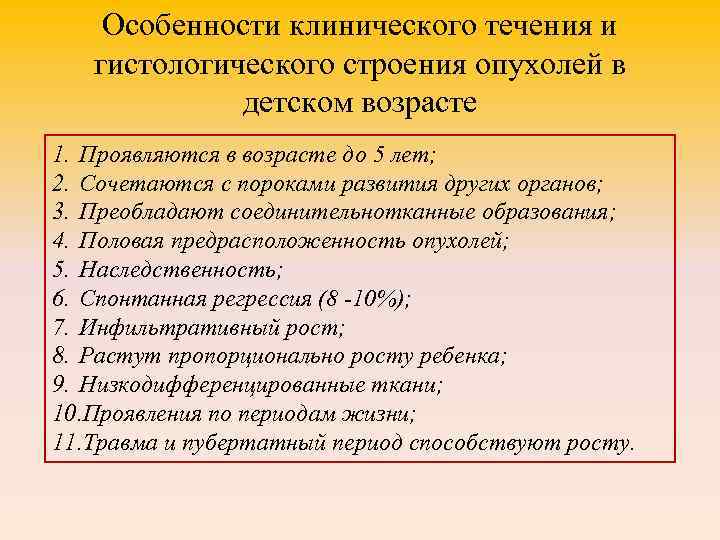 Особенности клинического течения и гистологического строения опухолей в детском возрасте

1. Проявляются в возрасте до 5 лет;
2. Сочетаются с пороками развития других органов;
3. Преобладают соединительнотканные образования;
4. Половая предрасположенность опухолей;
5. Наследственность;
6. Спонтанная регрессия (8 -10%);
7. Инфильтративный рост;
8. Растут пропорционально росту ребенка;
9. Низкодифференцированные ткани;
10.Проявления по периодам жизни;
11.Травма и пубертатный период способствуют росту.